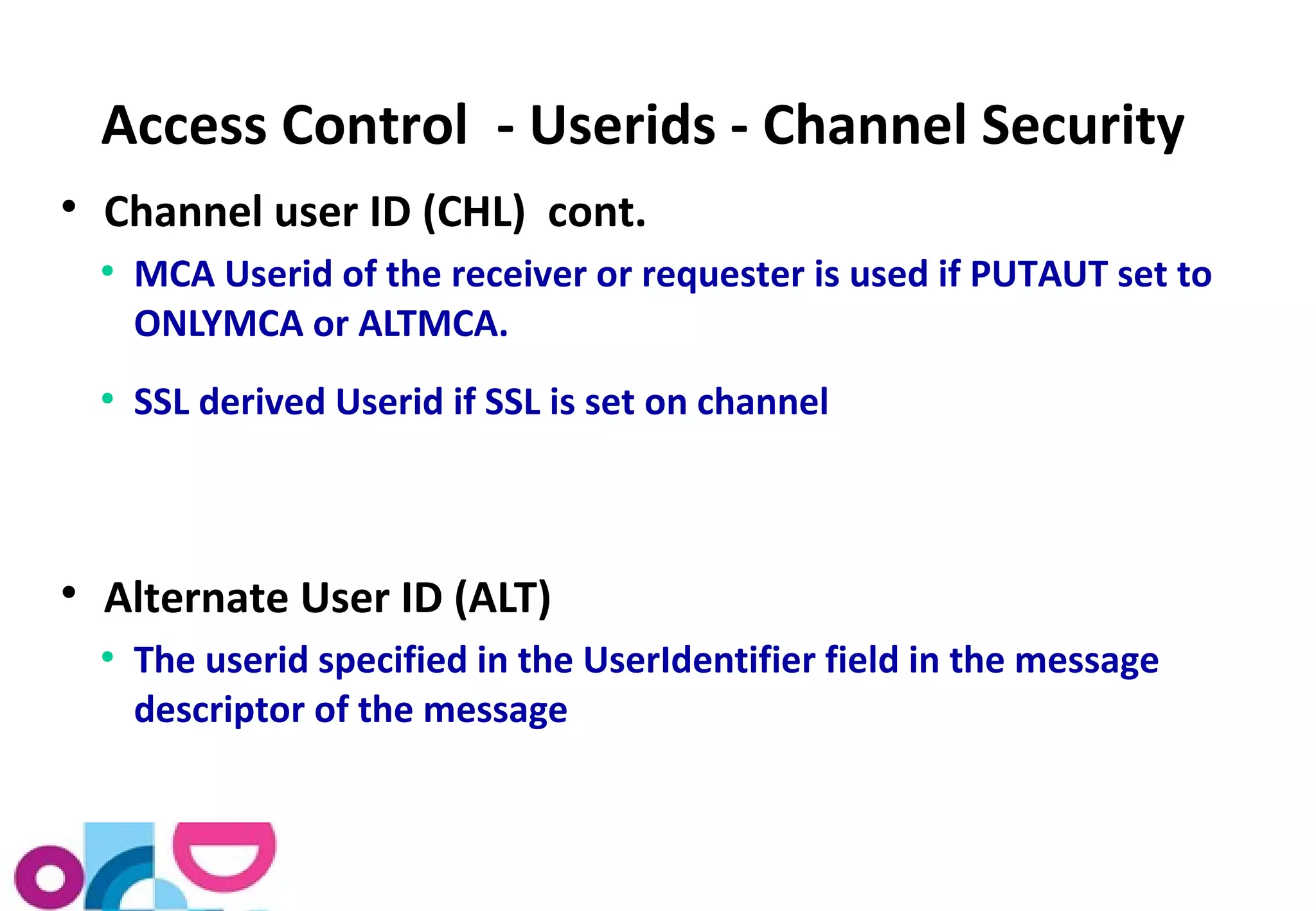 Access Control - Userids - Channel Security

• Channel user ID (CHL) cont.

• MCA Userid of the receiver or requester is used if PUTAUT set to ONLYMCA or ALTMCA.

• SSL derived Userid if SSL is set on channel

• Alternate User ID (ALT)

• The userid specified in the UserIdentifier field in the message descriptor of the message